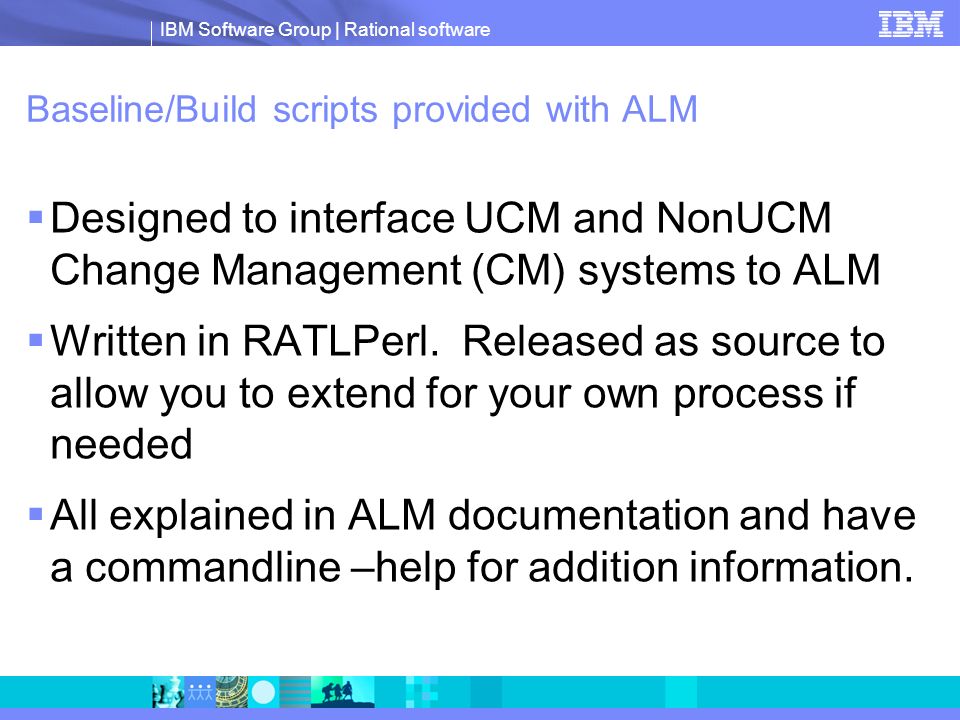 IBM Software Group | Rational software

IBM

Baseline/Build scripts provided with ALM

▪ Designed to interface UCM and NonUCM Change Management (CM) systems to ALM

▪ Written in RATLPerl. Released as source to allow you to extend for your own process if needed

▪ All explained in ALM documentation and have a commandline –help for addition information.